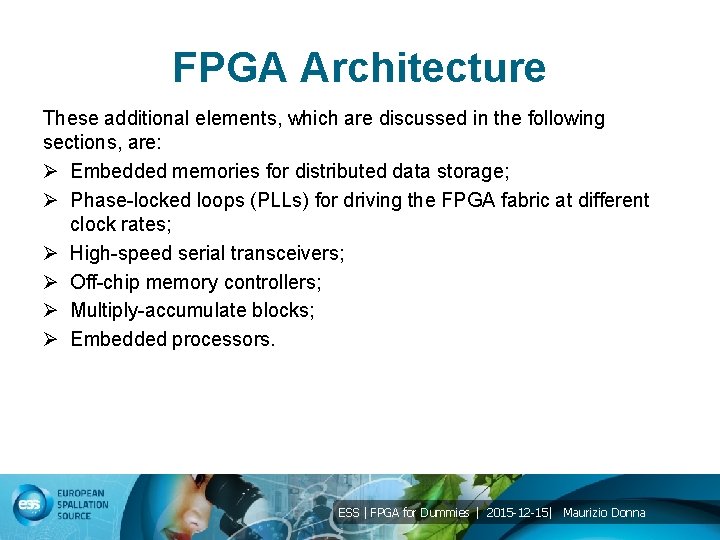 FPGA Architecture

These additional elements, which are discussed in the following sections, are:

➢ Embedded memories for distributed data storage;
➢ Phase-locked loops (PLLs) for driving the FPGA fabric at different clock rates;
➢ High-speed serial transceivers;
➢ Off-chip memory controllers;
➢ Multiply-accumulate blocks;
➢ Embedded processors.

ess EUROPEAN SPALLATION SOURCE

ESS | FPGA for Dummies | 2015-12-15| Maurizio Donna